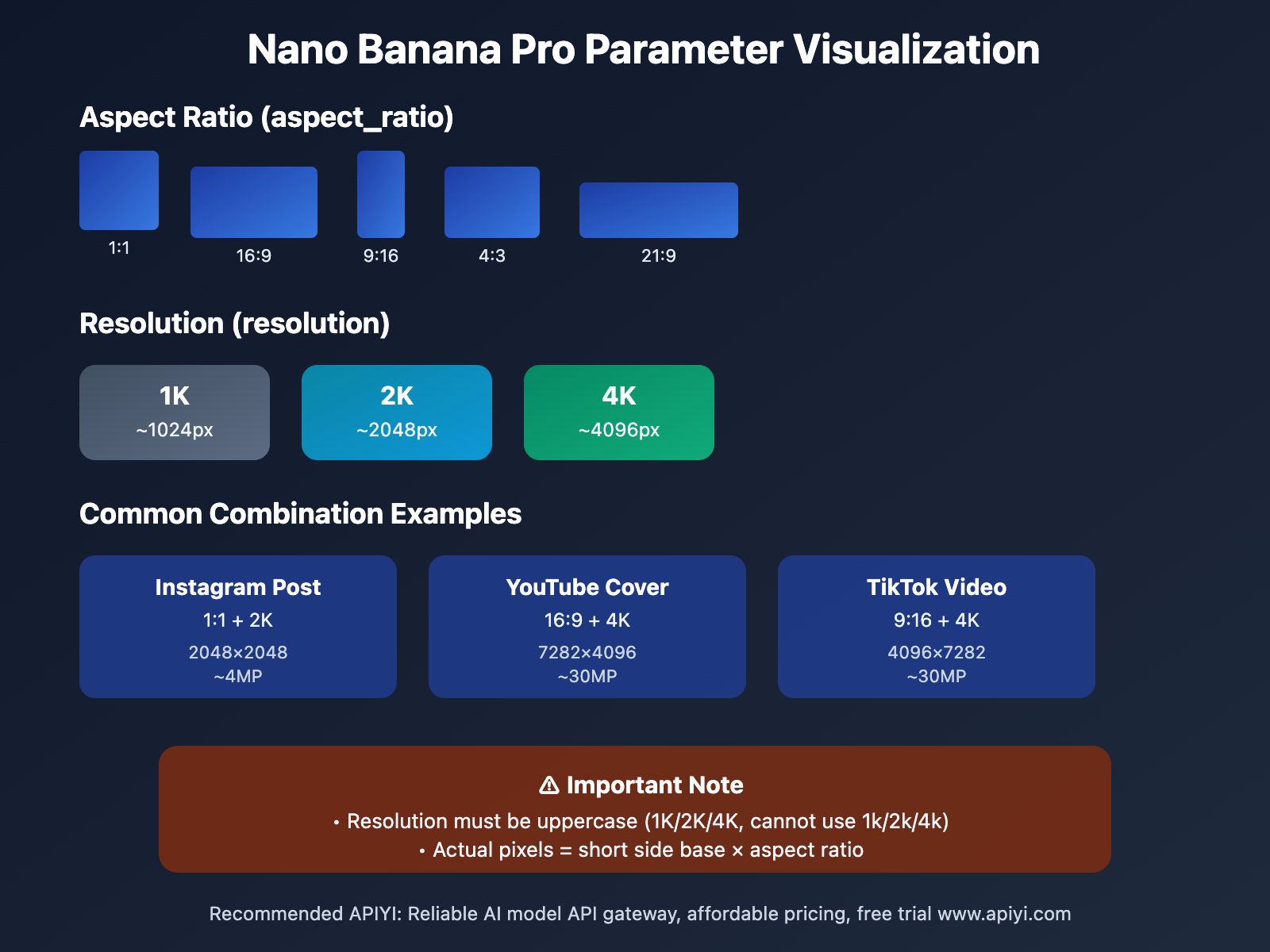 Nano Banana Pro Parameter Visualization

Aspect Ratio (aspect_ratio)

1:1

16:9

9:16

4:3

21:9

Resolution (resolution)

1K
~1024px

2K
~2048px

4K
~4096px

Common Combination Examples

Instagram Post
1:1 + 2K
2048×2048
~4MP

YouTube Cover
16:9 + 4K
7282×4096
~30MP

TikTok Video
9:16 + 4K
4096×7282
~30MP

⚠ Important Note
• Resolution must be uppercase (1K/2K/4K, cannot use 1k/2k/4k)
• Actual pixels = short side base × aspect ratio

Recommended APIYI: Reliable AI model API gateway, affordable pricing, free trial www.apiyi.com